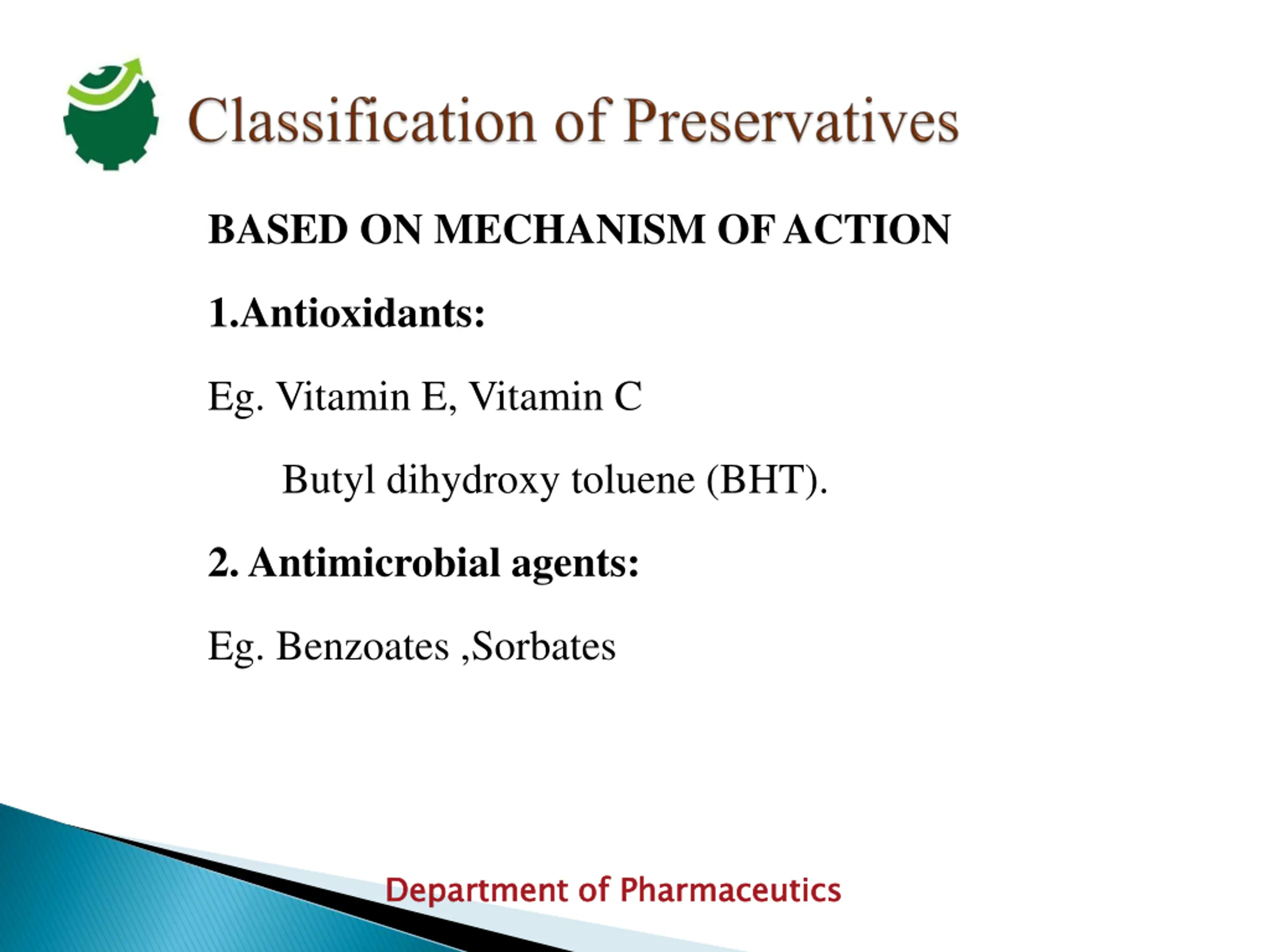 Classification of Preservatives

BASED ON MECHANISM OF ACTION

1.Antioxidants:

Eg. Vitamin E, Vitamin C

Butyl dihydroxy toluene (BHT).

2. Antimicrobial agents:

Eg. Benzoates ,Sorbates

Department of Pharmaceutics